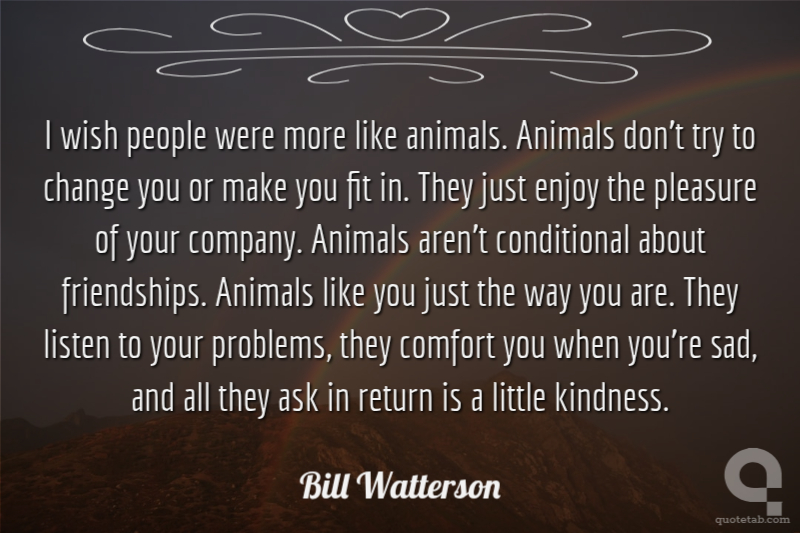 I wish people were more like animals. Animals don't try to change you or make you fit in. They just enjoy the pleasure of your company. Animals aren't conditional about friendships. Animals like you just the way you are. They listen to your problems, they comfort you when you're sad, and all they ask in return is a little kindness.

Bill Watterson

quotetab.com